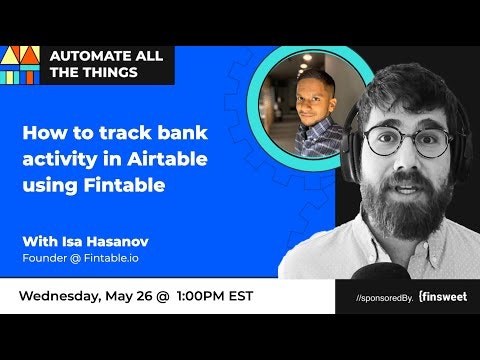 AUTOMATE ALL THE THINGS

How to track bank activity in Airtable using Fintable

With Isa Hasanov
Founder @ Fintable.io

Wednesday, May 26 @ 1:00PM EST

//sponsoredBy. {finsweet